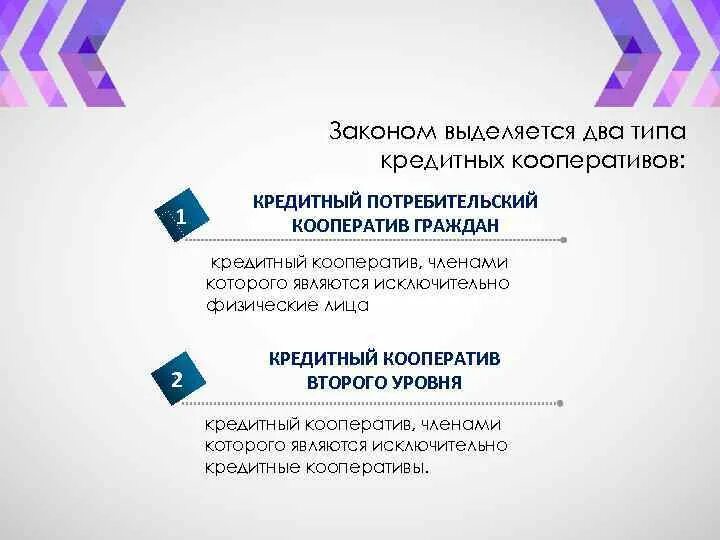 Законом выделяется два типа кредитных кооперативов:

1

КРЕДИТНЫЙ ПОТРЕБИТЕЛЬСКИЙ КООПЕРАТИВ ГРАЖДАН

кредитный кооператив, членами которого являются исключительно физические лица

2

КРЕДИТНЫЙ КООПЕРАТИВ ВТОРОГО УРОВНЯ

кредитный кооператив, членами которого являются исключительно кредитные кооперативы.